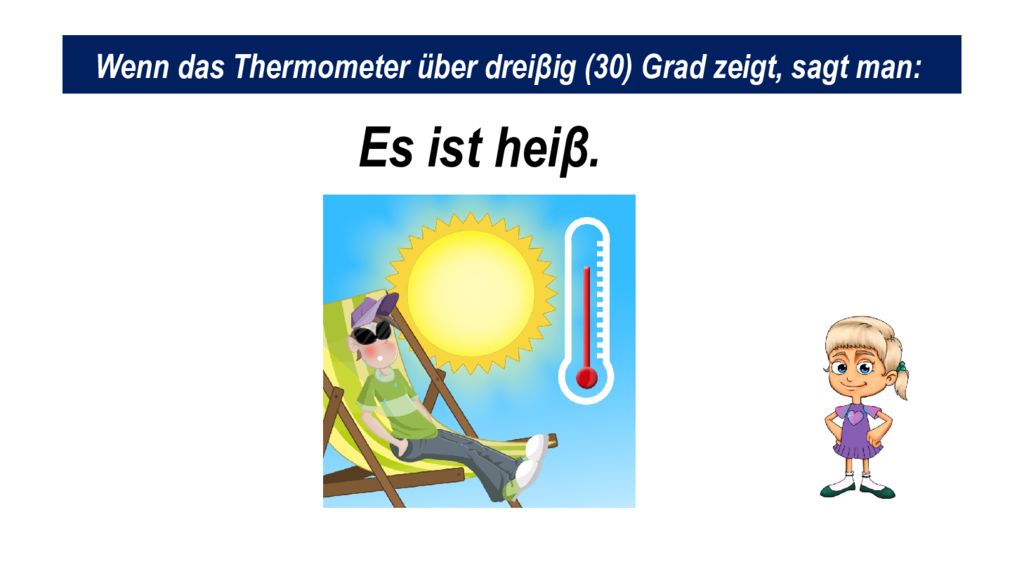 Wenn das Thermometer über dreiβig (30) Grad zeigt, sagt man:

Es ist heiβ.